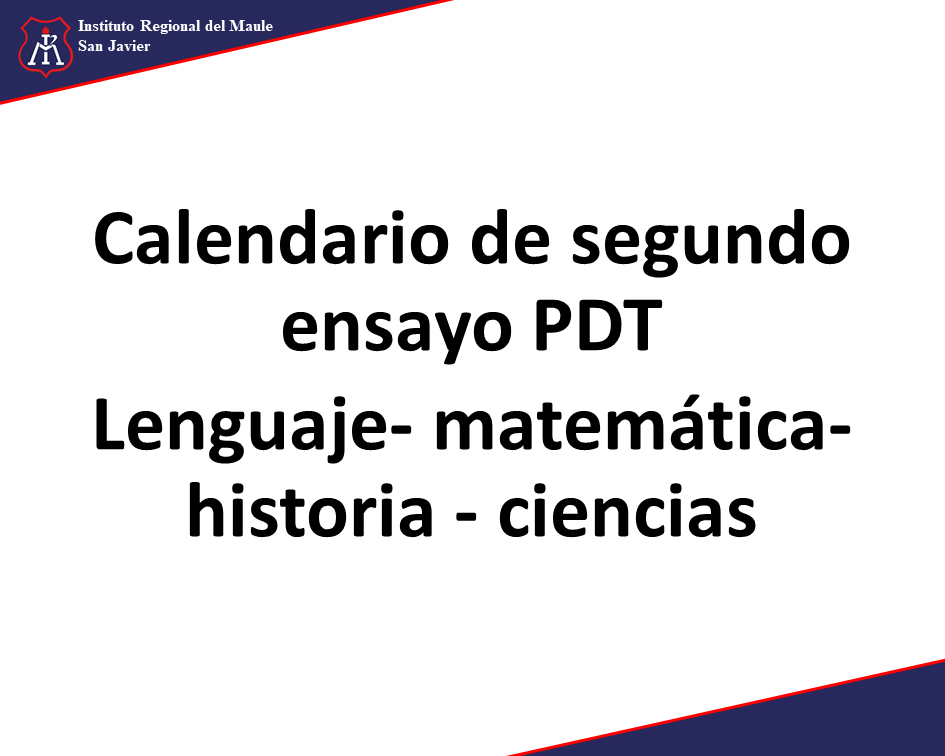 Instituto Regional del Maule
San Javier

Calendario de segundo ensayo PDT

Lenguaje- matemática- historia - ciencias